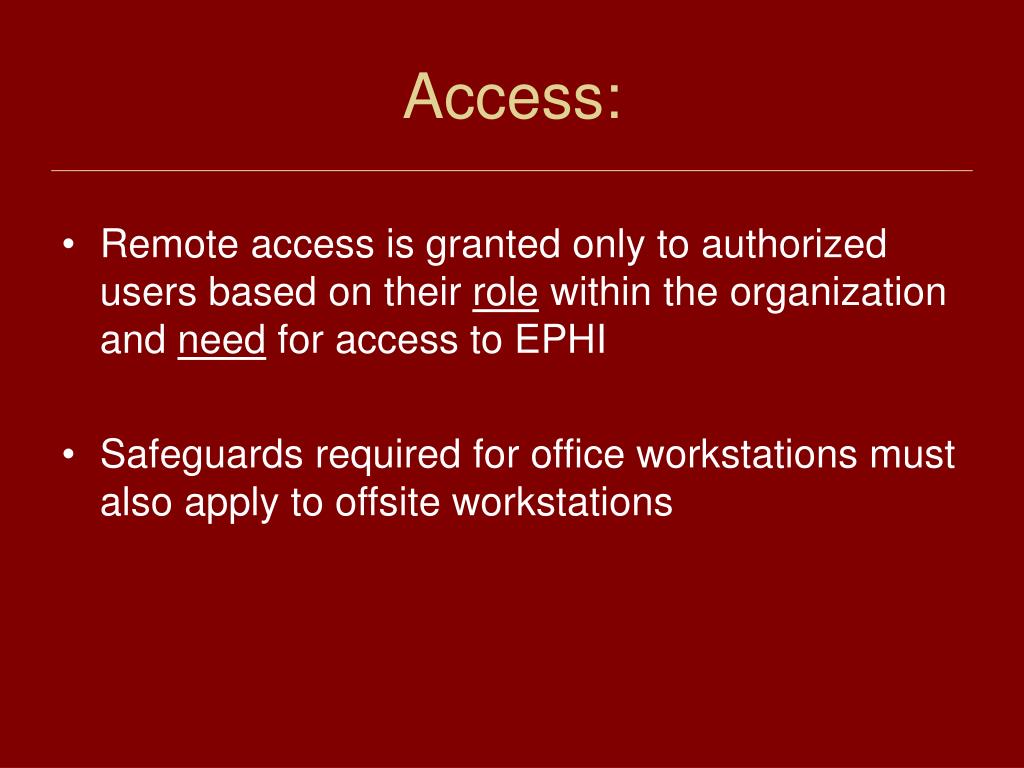 Access:

• Remote access is granted only to authorized users based on their role within the organization and need for access to EPHI

• Safeguards required for office workstations must also apply to offsite workstations